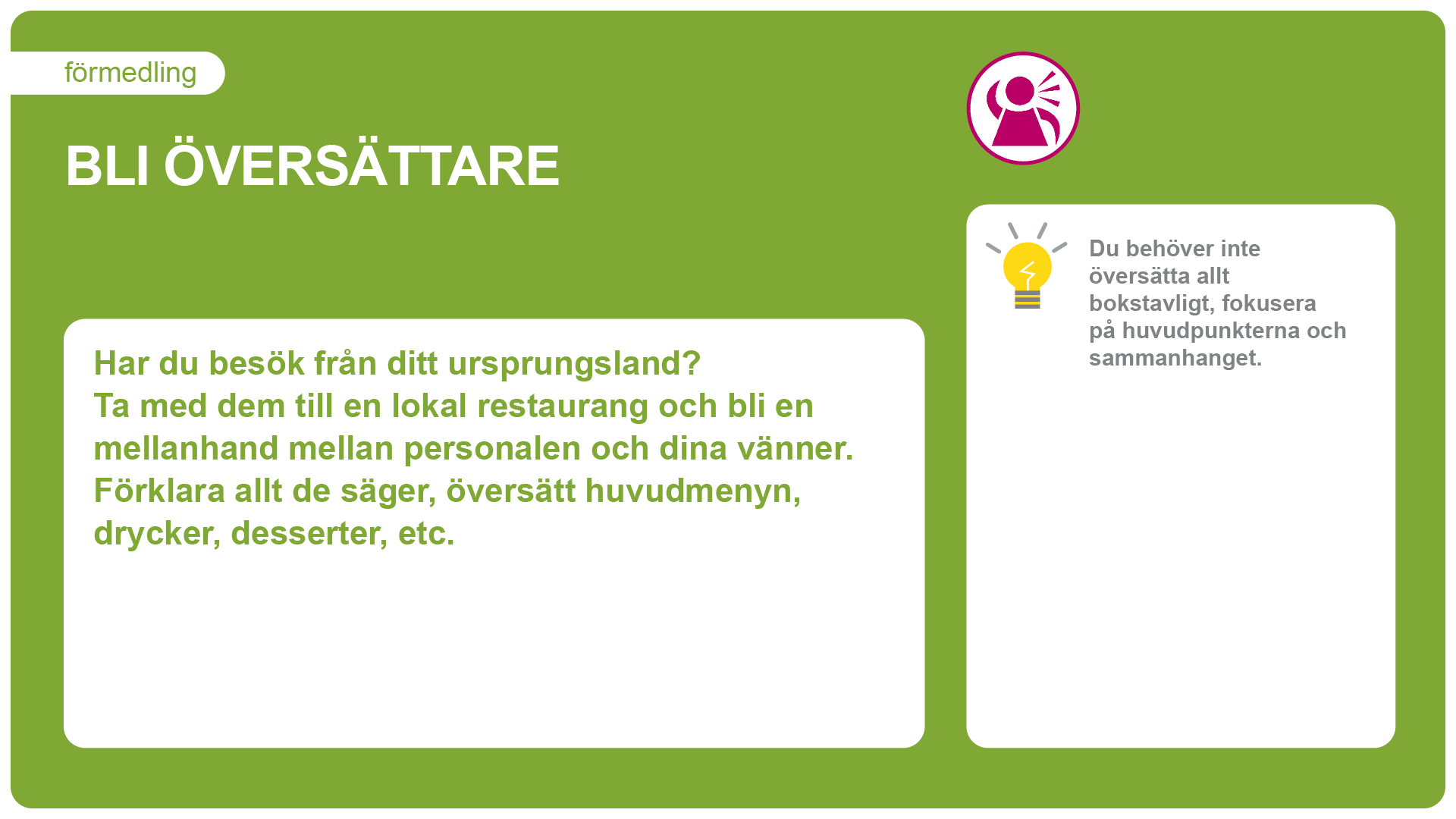 förmedling

BLI ÖVERSÄTTARE

Har du besök från ditt ursprungsland?
Ta med dem till en lokal restaurang och bli en mellanhand mellan personalen och dina vänner.
Förklara allt de säger, översätt huvudmenyn, drycker, desserter, etc.

Du behöver inte översätta allt bokstavligt, fokusera på huvudpunkterna och sammanhanget.